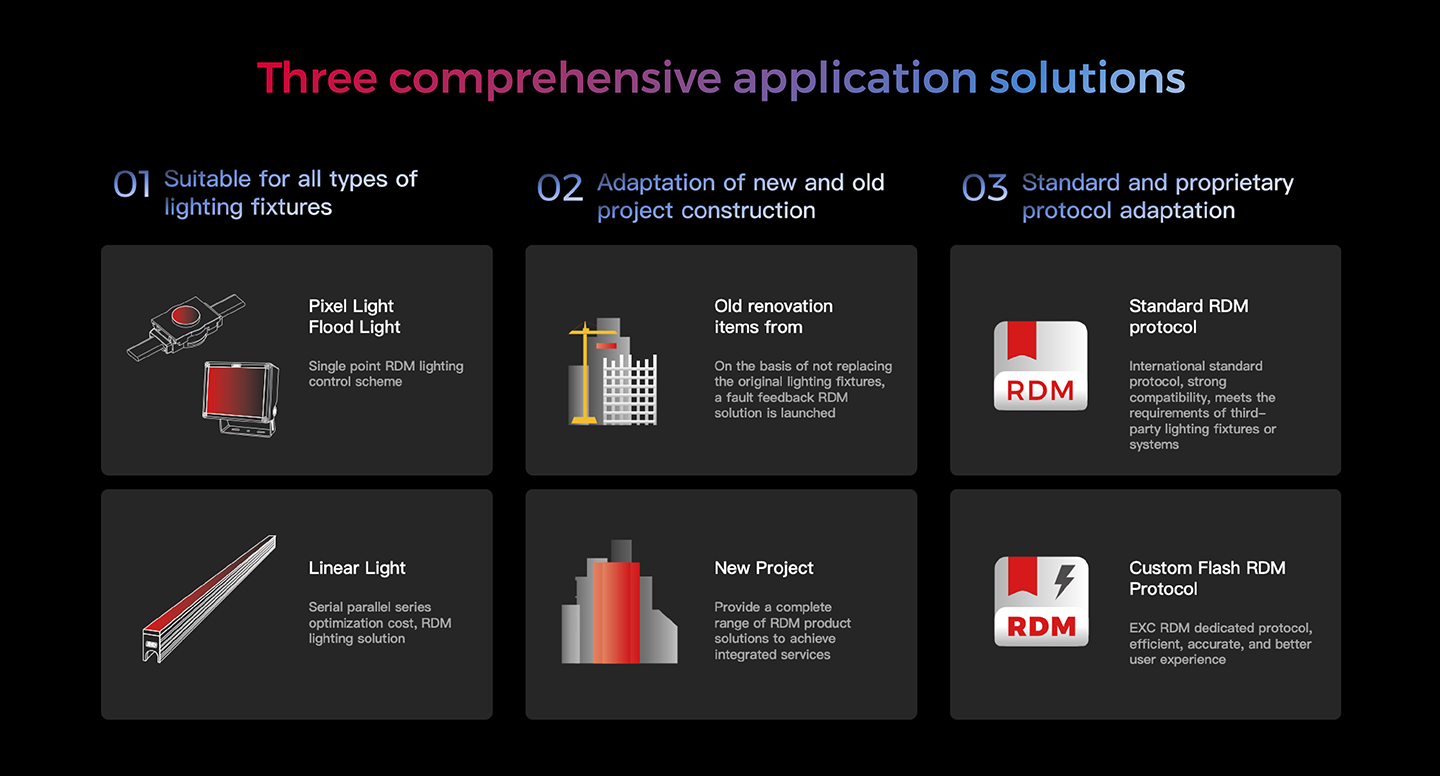 Three comprehensive application solutions

01 Suitable for all types of lighting fixtures

Pixel Light
Flood Light

Single point RDM lighting control scheme

Linear Light

Serial parallel series optimization cost, RDM lighting solution

02 Adaptation of new and old project construction

Old renovation items from

On the basis of not replacing the original lighting fixtures, a fault feedback RDM solution is launched

New Project

Provide a complete range of RDM product solutions to achieve integrated services

03 Standard and proprietary protocol adaptation

RDM

Standard RDM protocol

International standard protocol, strong compatibility, meets the requirements of third-party lighting fixtures or systems

RDM

Custom Flash RDM Protocol

EXC RDM dedicated protocol, efficient, accurate, and better user experience